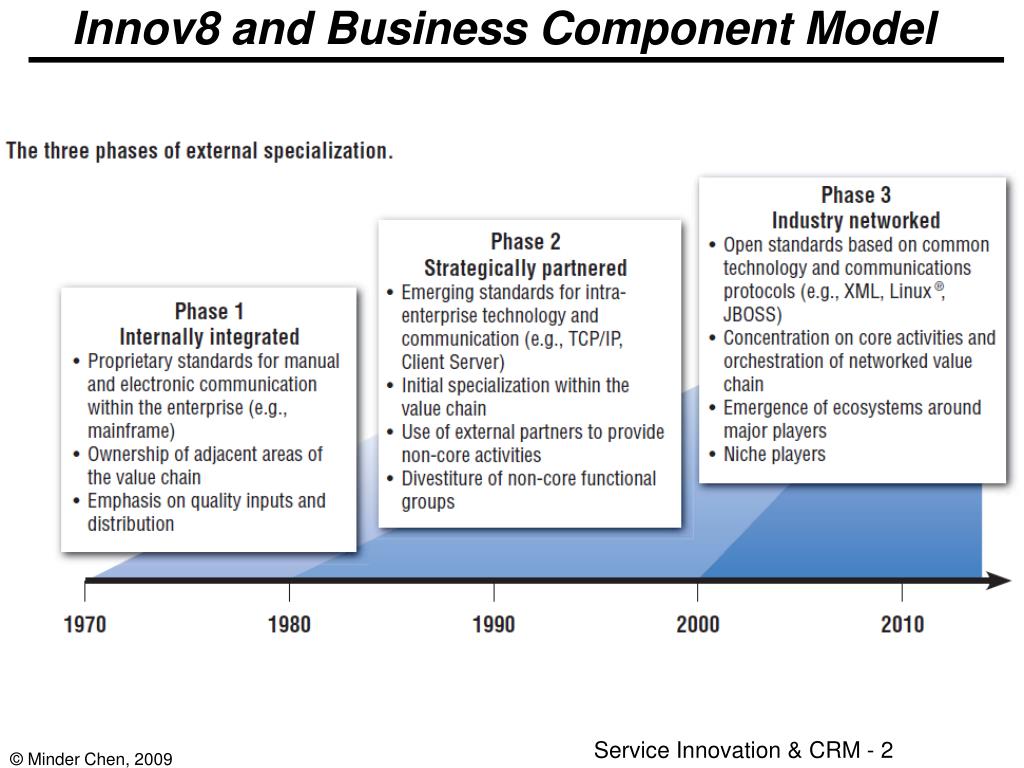 Innov8 and Business Component Model

The three phases of external specialization.

Phase 1
Internally integrated
• Proprietary standards for manual and electronic communication within the enterprise (e.g., mainframe)
• Ownership of adjacent areas of the value chain
• Emphasis on quality inputs and distribution

Phase 2
Strategically partnered
• Emerging standards for intra-enterprise technology and communication (e.g., TCP/IP, Client Server)
• Initial specialization within the value chain
• Use of external partners to provide non-core activities
• Divestiture of non-core functional groups

Phase 3
Industry networked
• Open standards based on common technology and communications protocols (e.g., XML, Linux®, JBOSS)
• Concentration on core activities and orchestration of networked value chain
• Emergence of ecosystems around major players
• Niche players

1970
1980
1990
2000
2010

© Minder Chen, 2009

Service Innovation & CRM - 2